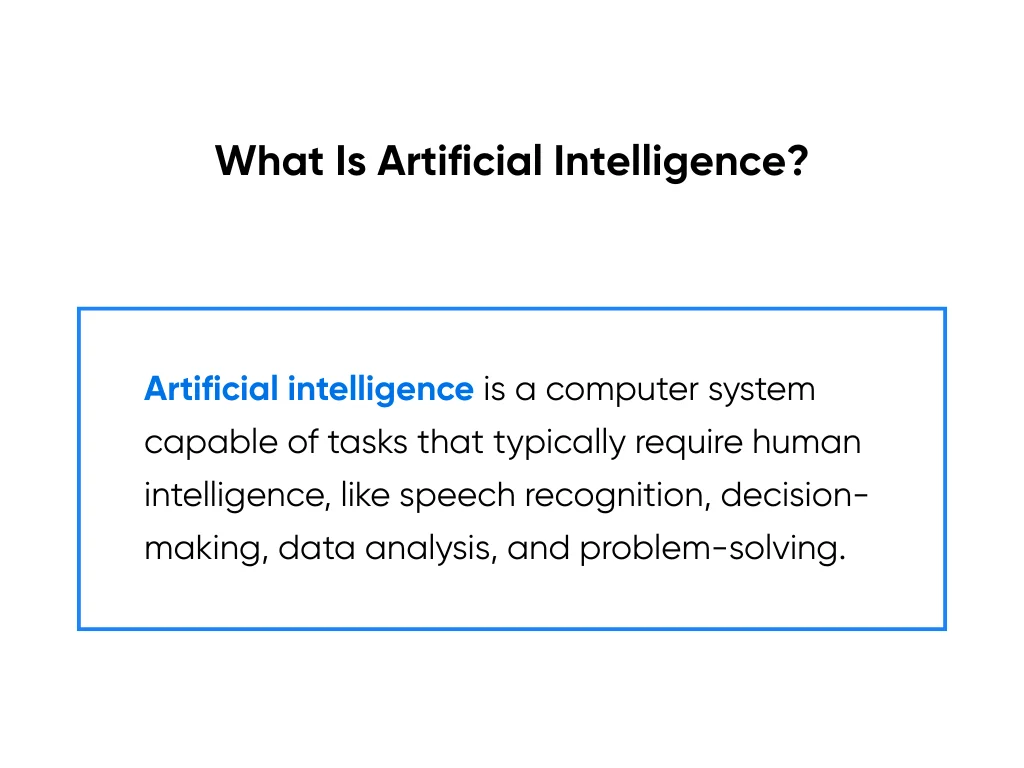 What Is Artificial Intelligence?

Artificial intelligence is a computer system capable of tasks that typically require human intelligence, like speech recognition, decision-making, data analysis, and problem-solving.